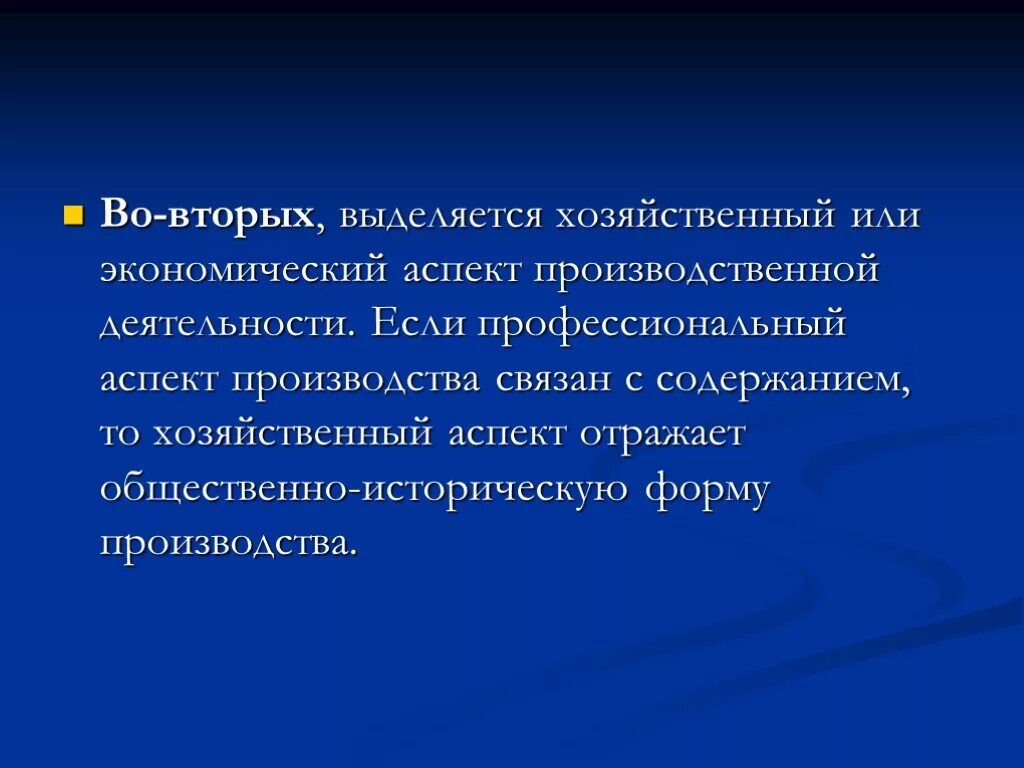 Во-вторых, выделяется хозяйственный или экономический аспект производственной деятельности. Если профессиональный аспект производства связан с содержанием, то хозяйственный аспект отражает общественно-историческую форму производства.